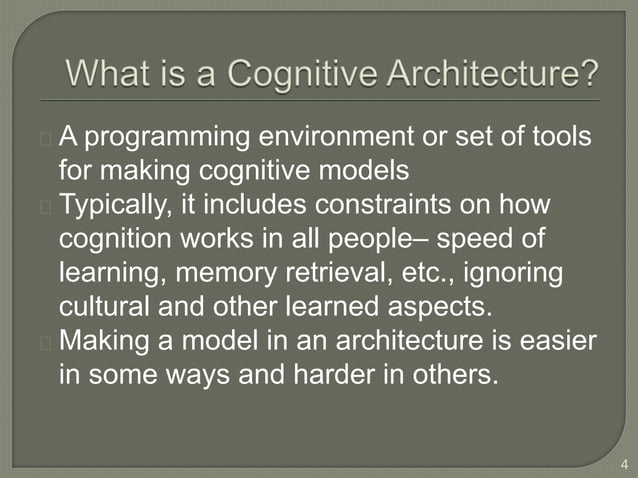 What is a Cognitive Architecture?

A programming environment or set of tools for making cognitive models

Typically, it includes constraints on how cognition works in all people– speed of learning, memory retrieval, etc., ignoring cultural and other learned aspects.

Making a model in an architecture is easier in some ways and harder in others.

4